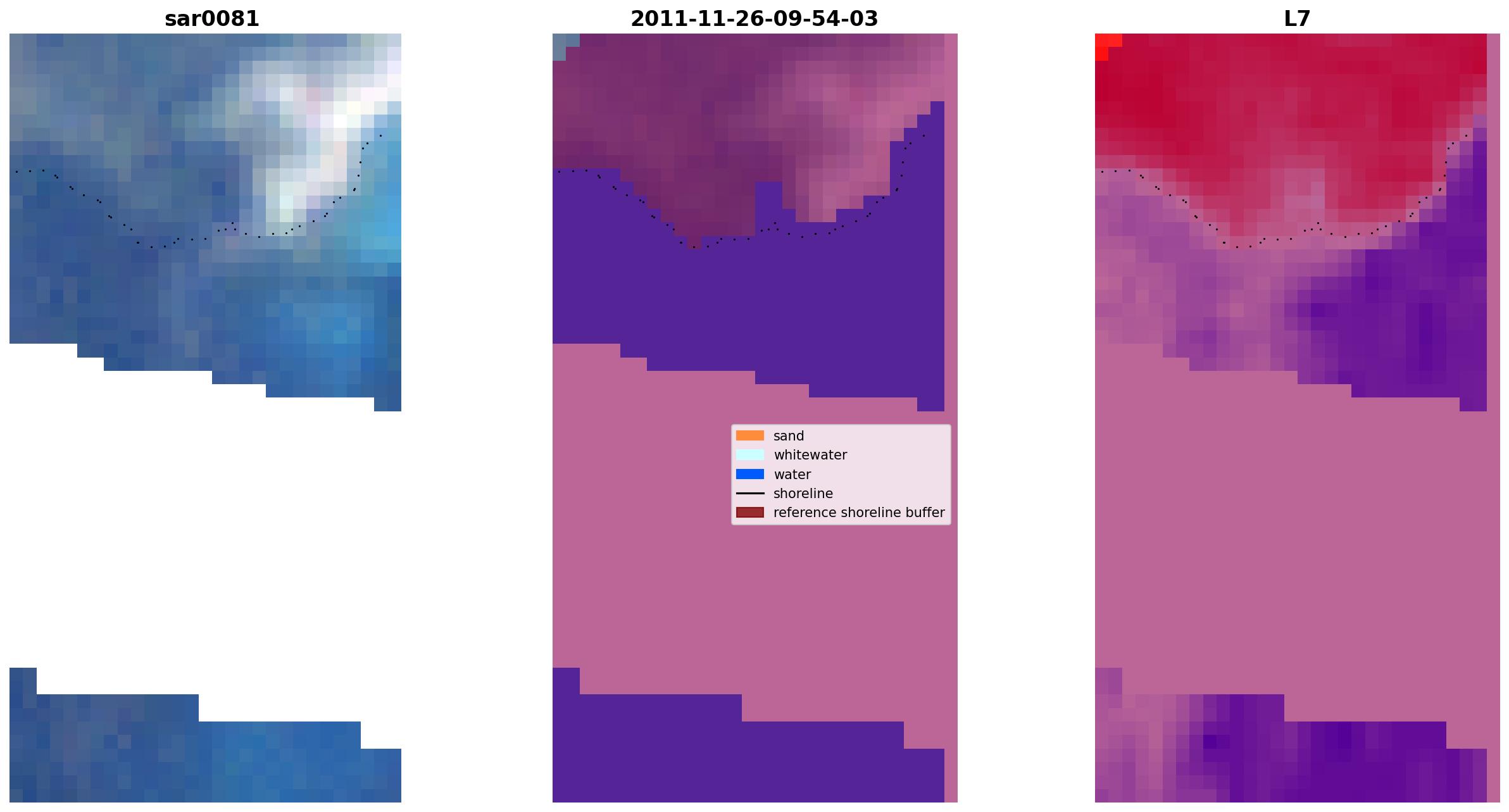 sar0081

2011-11-26-09-54-03

L7

sand
whitewater
water
shoreline
reference shoreline buffer